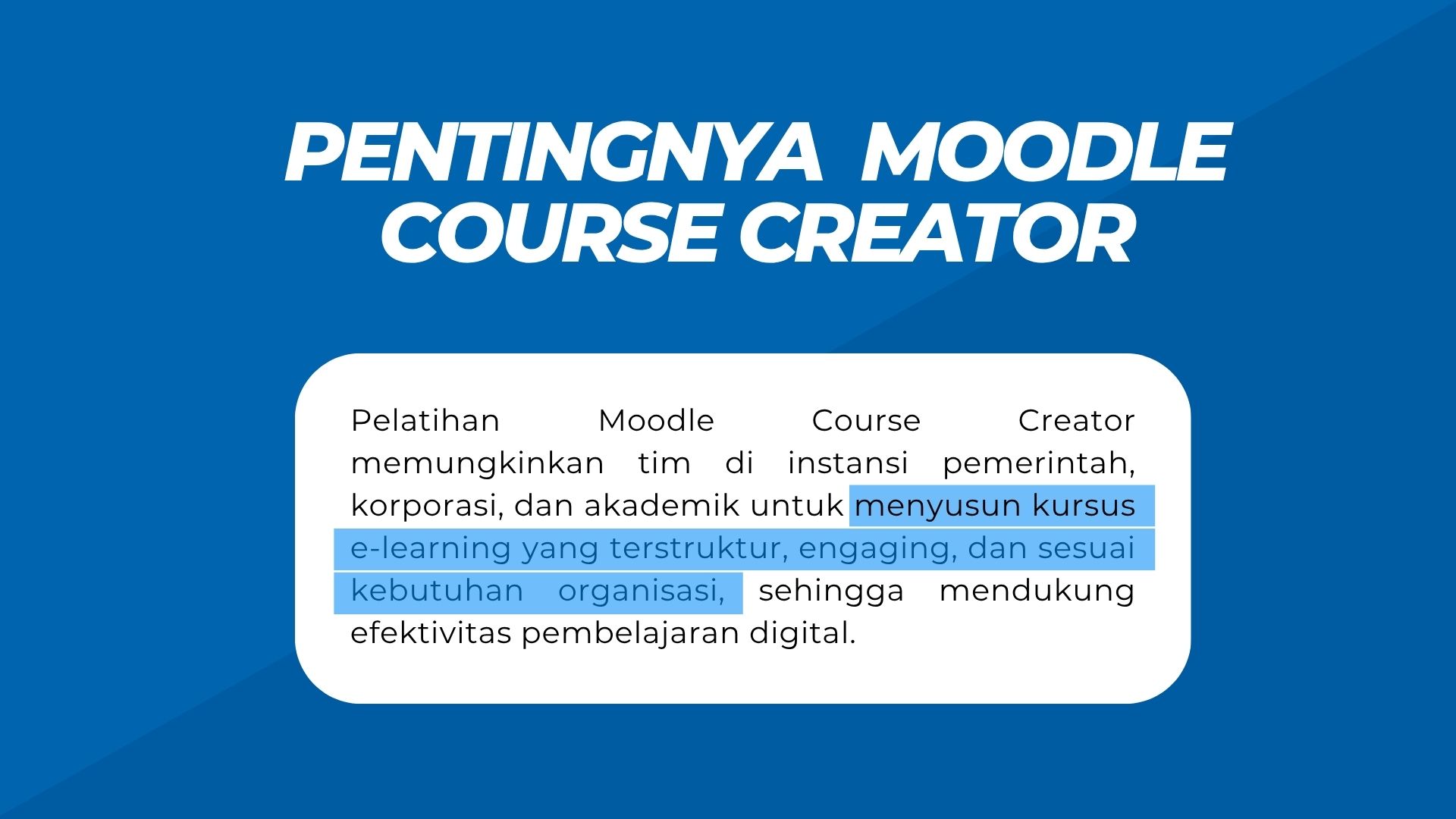 PENTINGNYA MOODLE COURSE CREATOR

Pelatihan Moodle Course Creator memungkinkan tim di instansi pemerintah, korporasi, dan akademik untuk menyusun kursus e-learning yang terstruktur, engaging, dan sesuai kebutuhan organisasi, sehingga mendukung efektivitas pembelajaran digital.